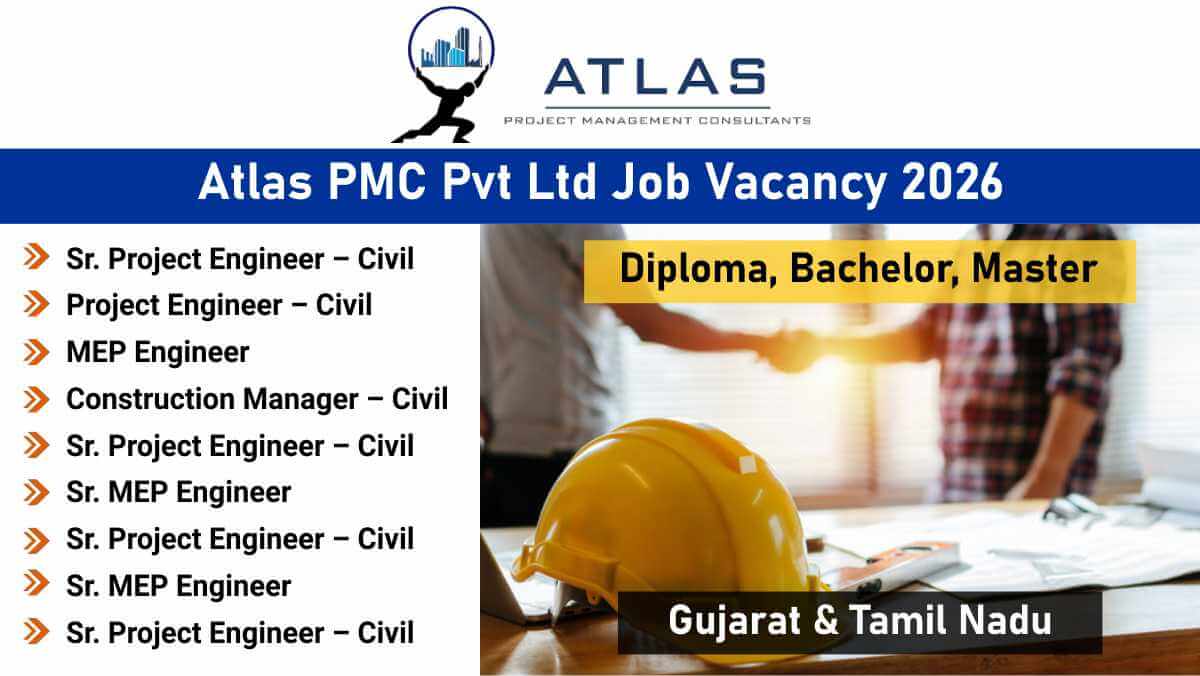 ATLAS
PROJECT MANAGEMENT CONSULTANTS

Atlas PMC Pvt Ltd Job Vacancy 2026

Sr. Project Engineer – Civil
Project Engineer – Civil
MEP Engineer
Construction Manager – Civil
Sr. Project Engineer – Civil
Sr. MEP Engineer
Sr. Project Engineer – Civil
Sr. MEP Engineer
Sr. Project Engineer – Civil

Diploma, Bachelor, Master

Gujarat & Tamil Nadu